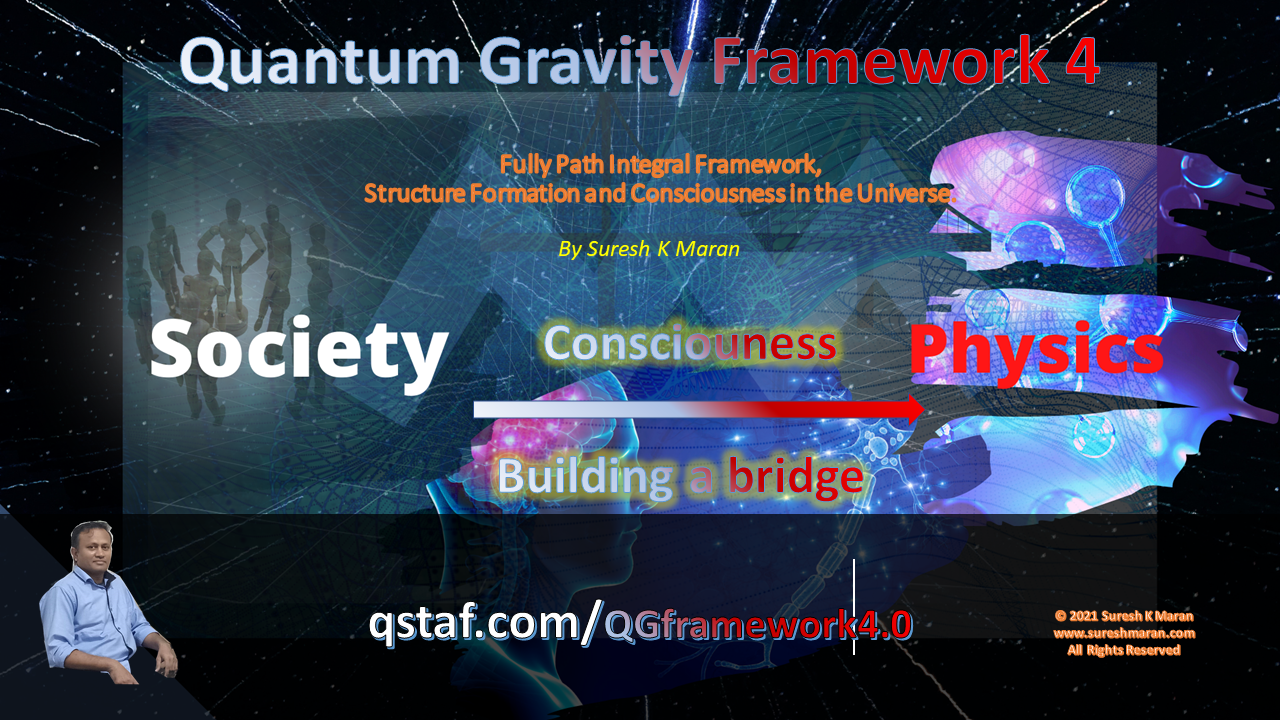 Quantum Gravity Framework 4

Fully Path Integral Framework,
Structure Formation and Consciousness in the Universe.

By Suresh K Maran

Society

Consciouness

Physics

Building a bridge

qstaf.com/QGframework4.0

© 2021 Suresh K Maran
www.sureshmaran.com
All Rights Reserved